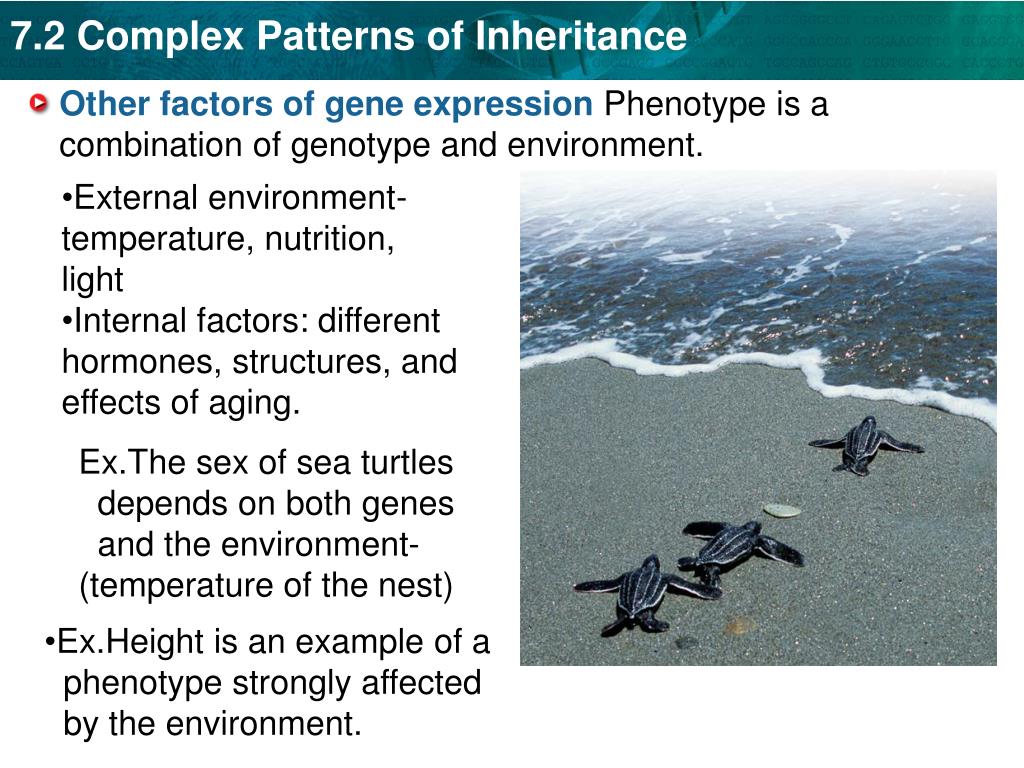 7.2 Complex Patterns of Inheritance

Other factors of gene expression Phenotype is a combination of genotype and environment.

•External environment- temperature, nutrition, light
•Internal factors: different hormones, structures, and effects of aging.

Ex.The sex of sea turtles depends on both genes and the environment- (temperature of the nest)

•Ex.Height is an example of a phenotype strongly affected by the environment.